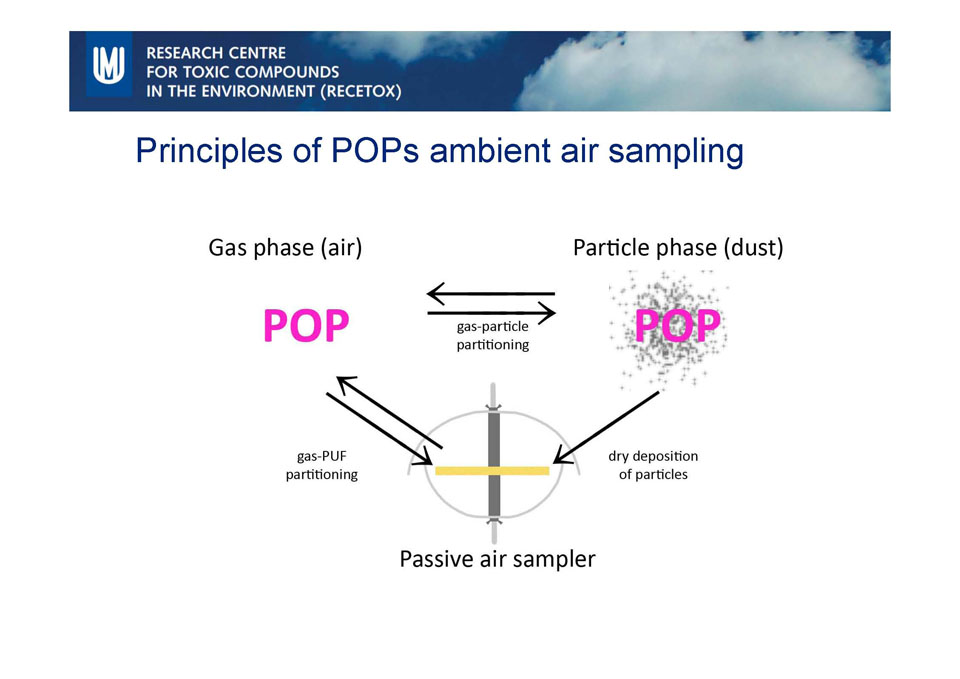 RESEARCH CENTRE
FOR TOXIC COMPOUNDS
IN THE ENVIRONMENT (RECETOX)

Principles of POPs ambient air sampling

Gas phase (air)

Particle phase (dust)

POP

gas-particle partitioning

POP

gas-PUF partitioning

dry deposition of particles

Passive air sampler